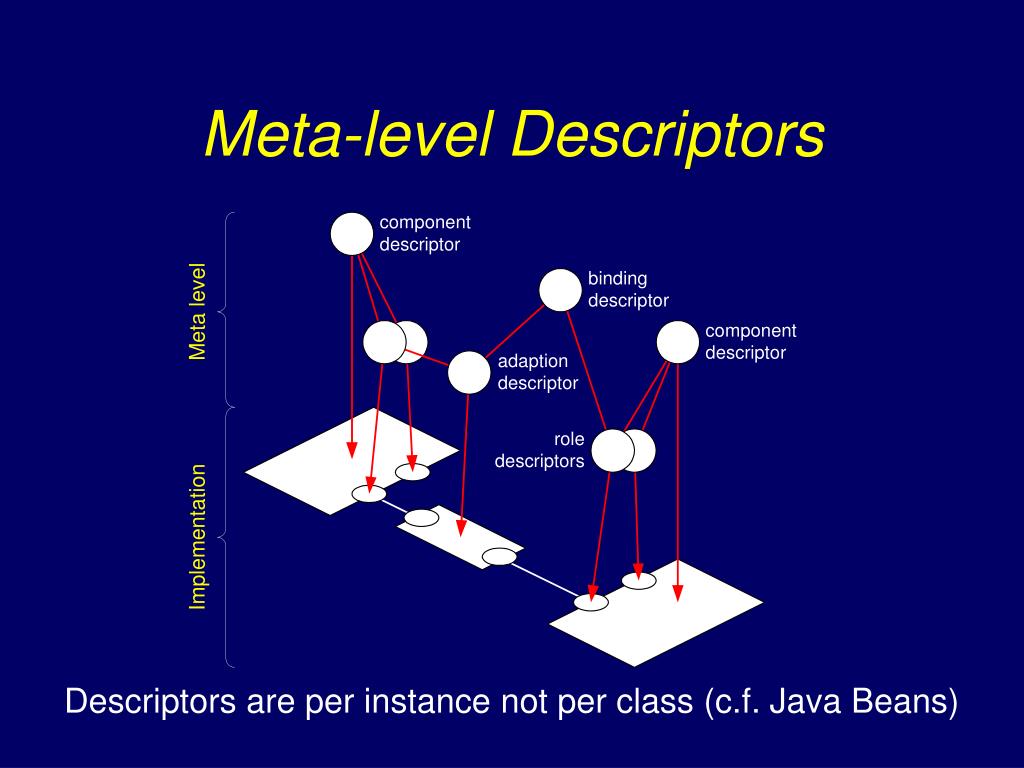 Meta-level Descriptors

Meta level

Implementation

component descriptor

binding descriptor

component descriptor

adaption descriptor

role descriptors

Descriptors are per instance not per class (c.f. Java Beans)